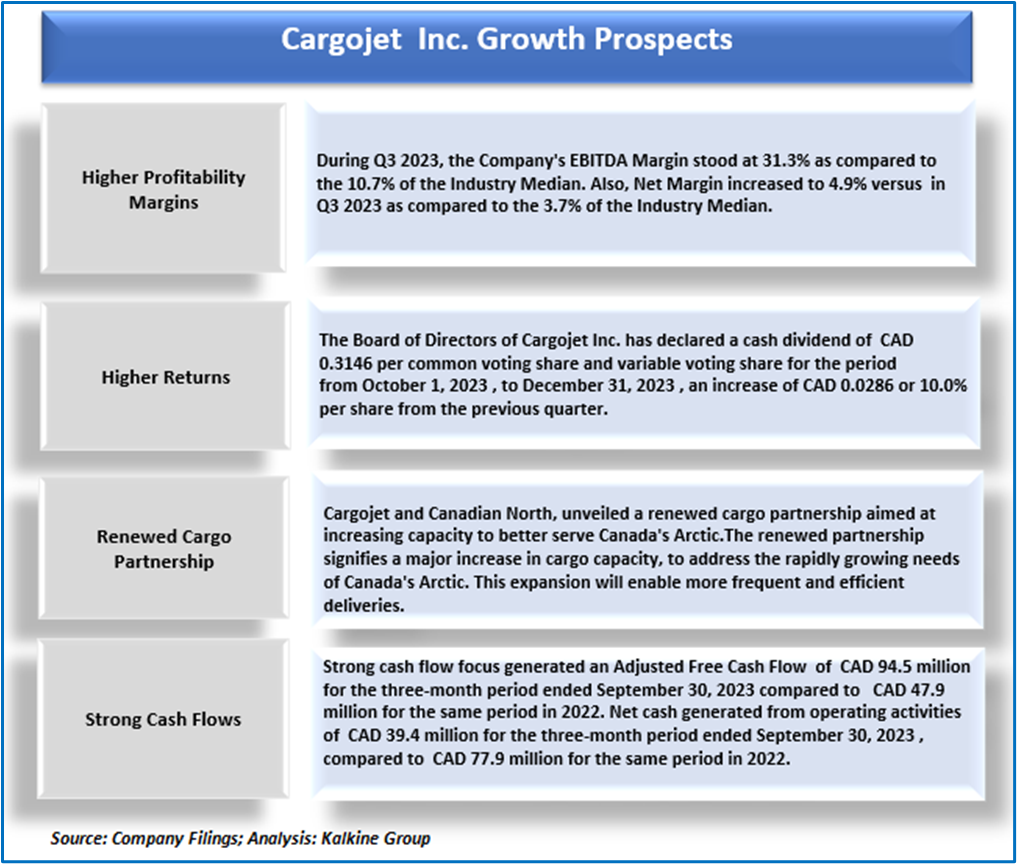 Cargojet Inc. Growth Prospects

Higher Profitability Margins

During Q3 2023, the Company's EBITDA Margin stood at 31.3% as compared to the 10.7% of the Industry Median. Also, Net Margin increased to 4.9% versus in Q3 2023 as compared to the 3.7% of the Industry Median.

Higher Returns

The Board of Directors of Cargojet Inc. has declared a cash dividend of CAD 0.3146 per common voting share and variable voting share for the period from October 1, 2023 , to December 31, 2023 , an increase of CAD 0.0286 or 10.0% per share from the previous quarter.

Renewed Cargo Partnership

Cargojet and Canadian North, unveiled a renewed cargo partnership aimed at increasing capacity to better serve Canada's Arctic.The renewed partnership signifies a major increase in cargo capacity, to address the rapidly growing needs of Canada's Arctic. This expansion will enable more frequent and efficient deliveries.

Strong Cash Flows

Strong cash flow focus generated an Adjusted Free Cash Flow of CAD 94.5 million for the three-month period ended September 30, 2023 compared to CAD 47.9 million for the same period in 2022. Net cash generated from operating activities of CAD 39.4 million for the three-month period ended September 30, 2023 , compared to CAD 77.9 million for the same period in 2022.

Source: Company Filings; Analysis: Kalkine Group